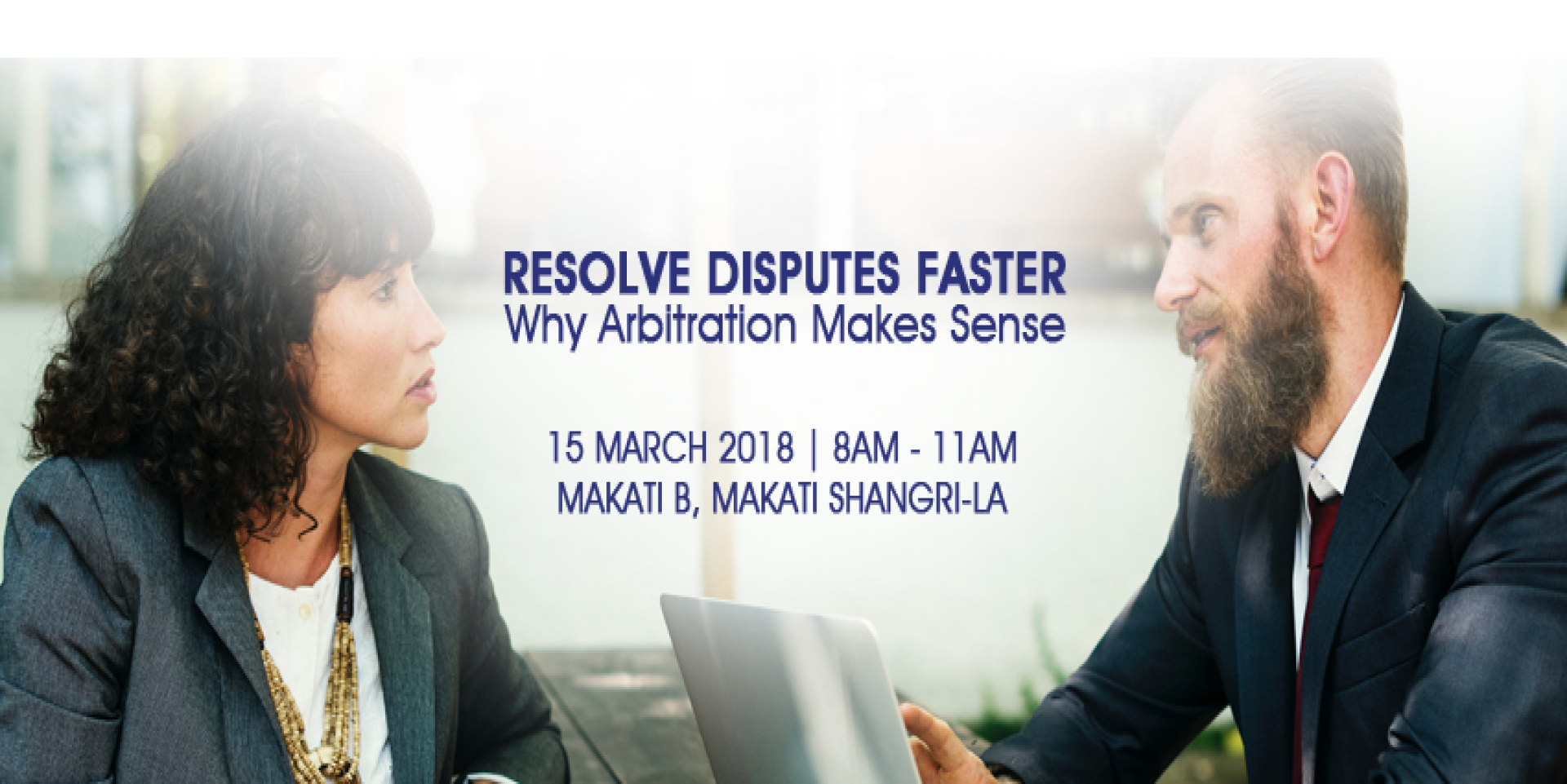 RESOLVE DISPUTES FASTER
Why Arbitration Makes Sense

15 MARCH 2018 | 8AM - 11AM
MAKATI B, MAKATI SHANGRI-LA